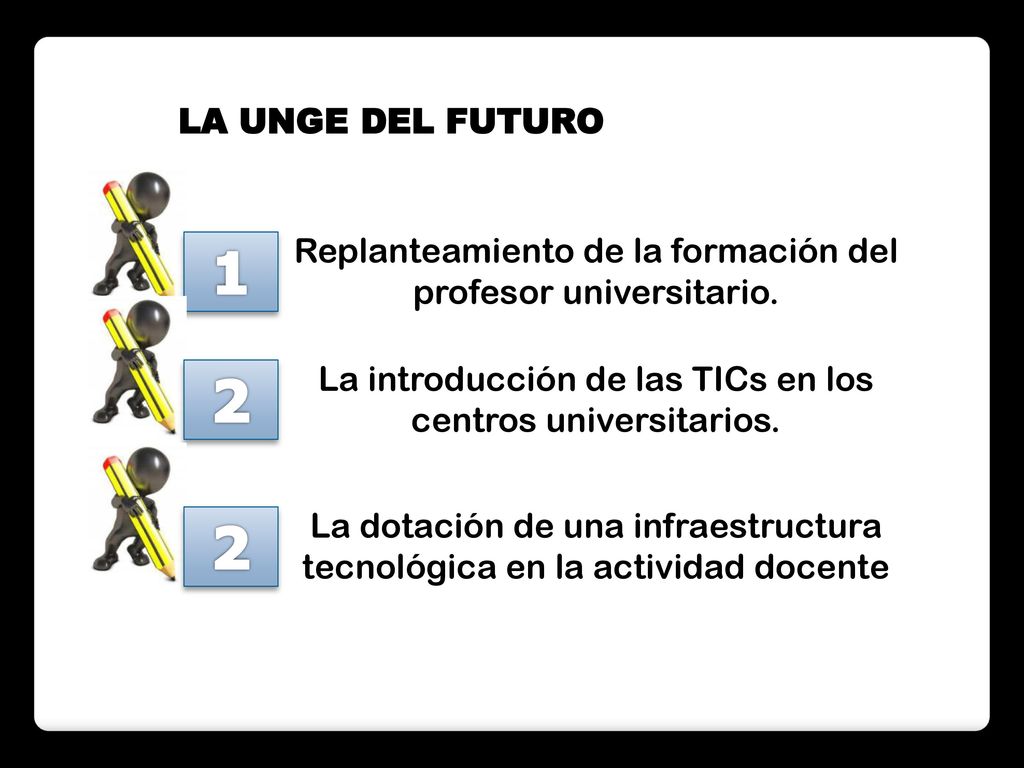 LA UNGE DEL FUTURO

1

Replanteamiento de la formación del profesor universitario.

2

La introducción de las TICs en los centros universitarios.

2

La dotación de una infraestructura tecnológica en la actividad docente